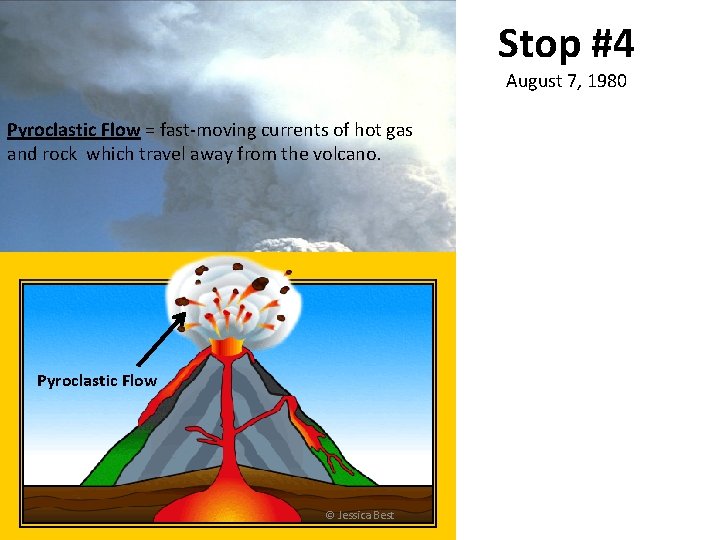 Stop #4
August 7, 1980

Pyroclastic Flow = fast-moving currents of hot gas and rock which travel away from the volcano.

Pyroclastic Flow

© Jessica Best